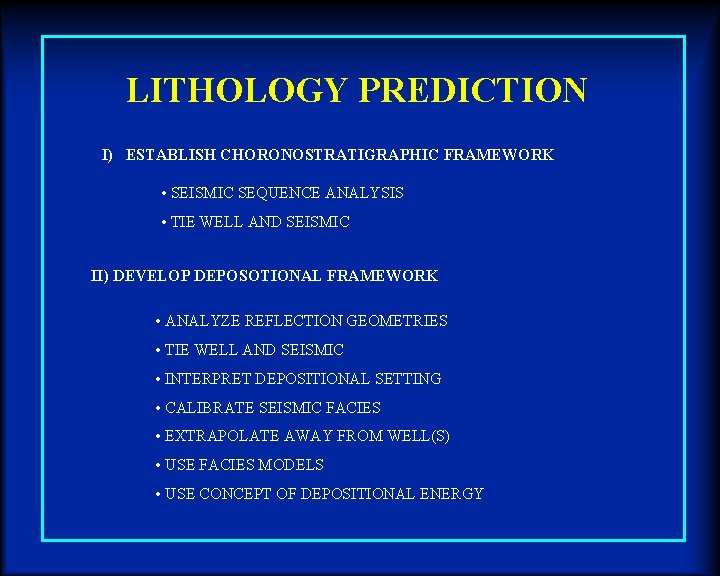 LITHOLOGY PREDICTION

I) ESTABLISH CHORONOSTRATIGRAPHIC FRAMEWORK

• SEISMIC SEQUENCE ANALYSIS
• TIE WELL AND SEISMIC

II) DEVELOP DEPOSOTIONAL FRAMEWORK

• ANALYZE REFLECTION GEOMETRIES
• TIE WELL AND SEISMIC
• INTERPRET DEPOSITIONAL SETTING
• CALIBRATE SEISMIC FACIES
• EXTRAPOLATE AWAY FROM WELL(S)
• USE FACIES MODELS
• USE CONCEPT OF DEPOSITIONAL ENERGY